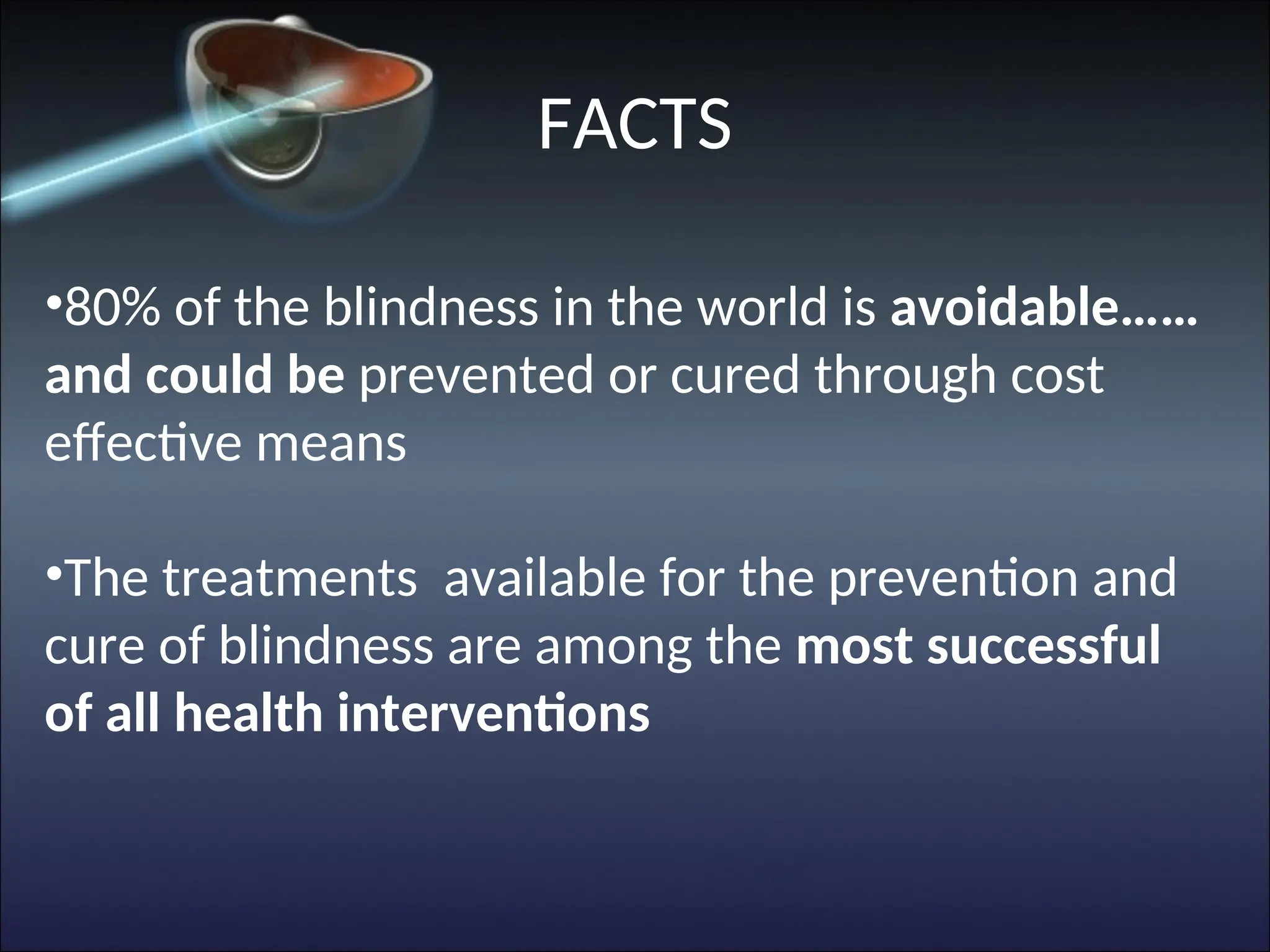 FACTS

•80% of the blindness in the world is avoidable…… and could be prevented or cured through cost effective means

•The treatments  available for the prevention and cure of blindness are among the most successful of all health interventions